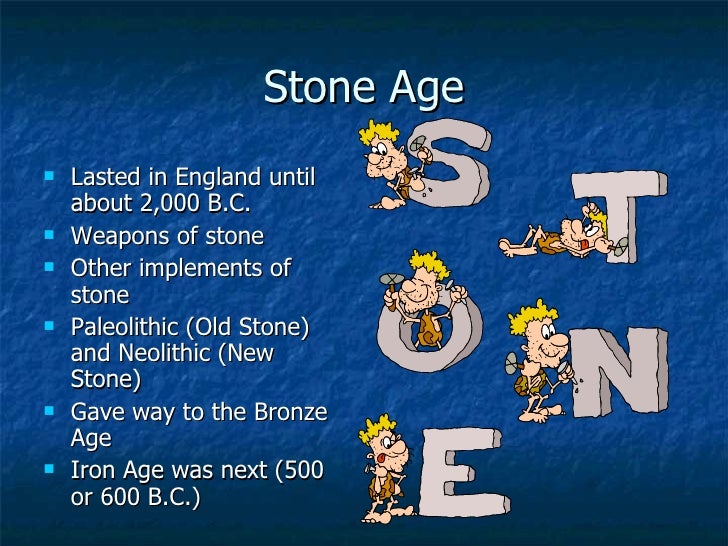 Stone Age

- Lasted in England until about 2,000 B.C.
- Weapons of stone
- Other implements of stone
- Paleolithic (Old Stone) and Neolithic (New Stone)
- Gave way to the Bronze Age
- Iron Age was next (500 or 600 B.C.)

S T O N E